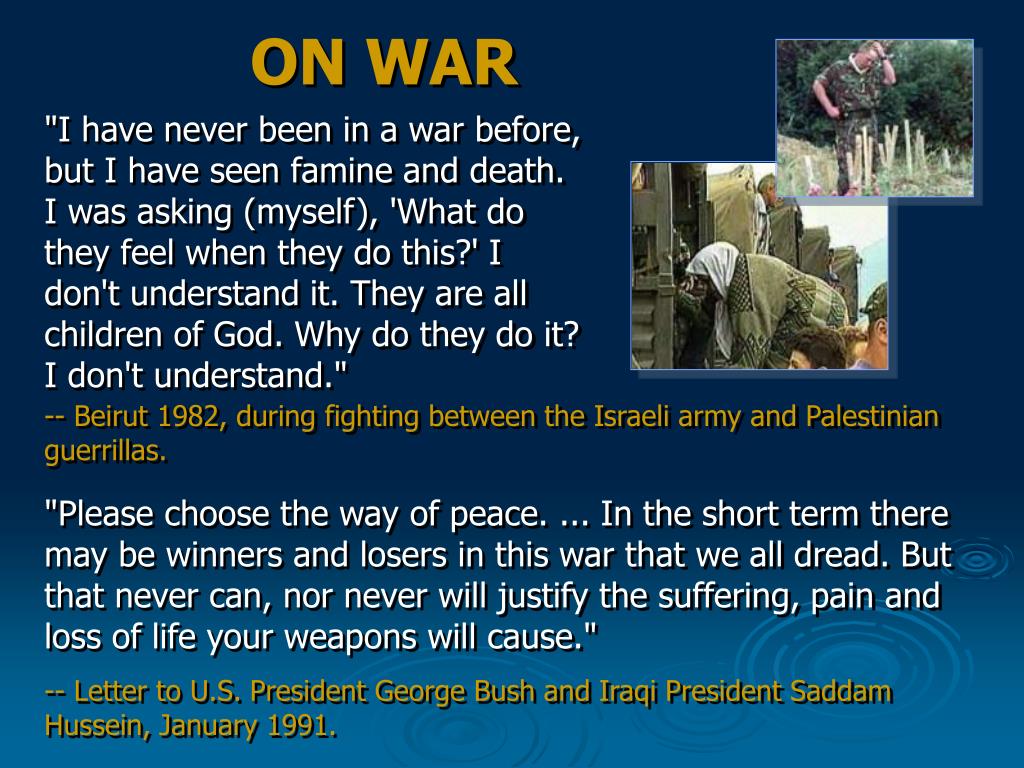 ON WAR

"I have never been in a war before, but I have seen famine and death. I was asking (myself), 'What do they feel when they do this?' I don't understand it. They are all children of God. Why do they do it? I don't understand."

-- Beirut 1982, during fighting between the Israeli army and Palestinian guerrillas.

"Please choose the way of peace. ... In the short term there may be winners and losers in this war that we all dread. But that never can, nor never will justify the suffering, pain and loss of life your weapons will cause."

-- Letter to U.S. President George Bush and Iraqi President Saddam Hussein, January 1991.